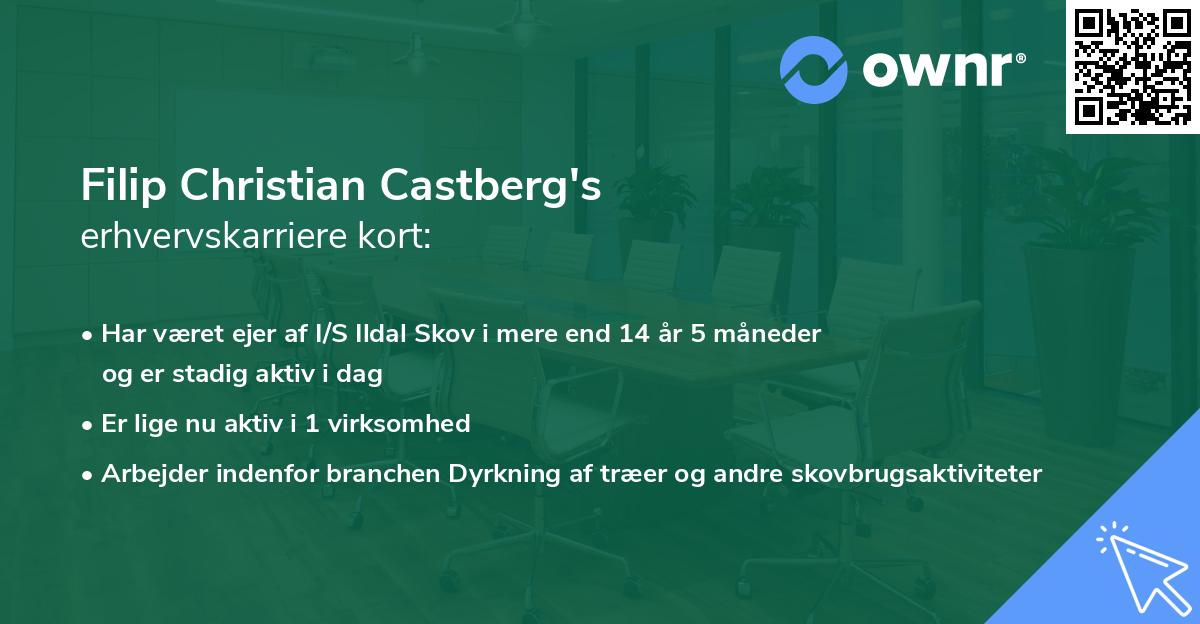 ownr®

Filip Christian Castberg's
erhvervskarriere kort:

• Har været ejer af I/S Ildal Skov i mere end 14 år 5 måneder og er stadig aktiv i dag
• Er lige nu aktiv i 1 virksomhed
• Arbejder indenfor branchen Dyrkning af træer og andre skovbrugsaktiviteter